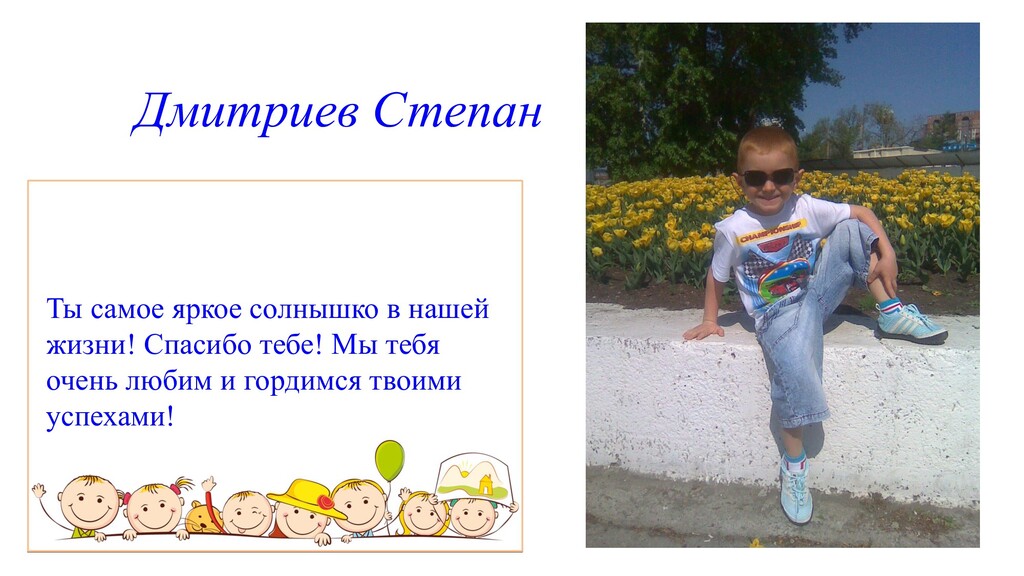 Дмитриев Степан

Ты самое яркое солнышко в нашей жизни! Спасибо тебе! Мы тебя очень любим и гордимся твоими успехами!

CHAMPIONSHIP